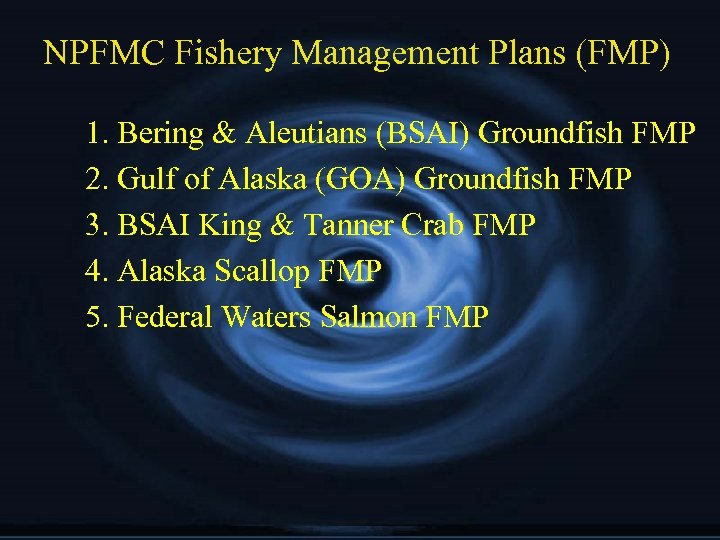 NPFMC Fishery Management Plans (FMP)

1. Bering & Aleutians (BSAI) Groundfish FMP
2. Gulf of Alaska (GOA) Groundfish FMP
3. BSAI King & Tanner Crab FMP
4. Alaska Scallop FMP
5. Federal Waters Salmon FMP